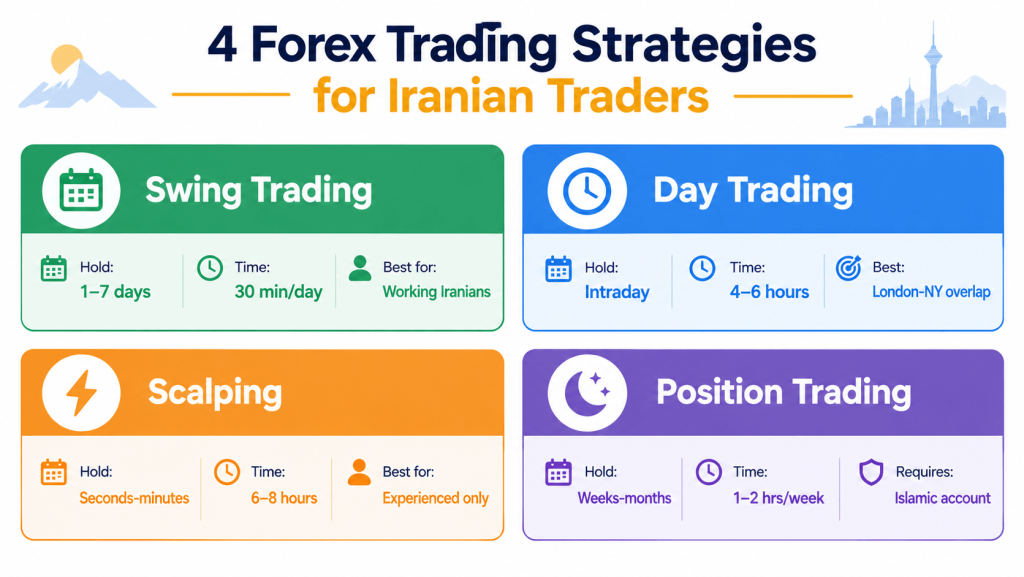 4 Forex Trading Strategies
for Iranian Traders

Swing Trading

Hold:
1–7 days

Time:
30 min/day

Best for:
Working Iranians

Day Trading

Hold:
Intraday

Time:
4–6 hours

Best:
London-NY overlap

Scalping

Hold:
Seconds-minutes

Time:
6–8 hours

Best for:
Experienced only

Position Trading

Hold:
Weeks-months

Time:
1–2 hrs/week

Requires:
Islamic account